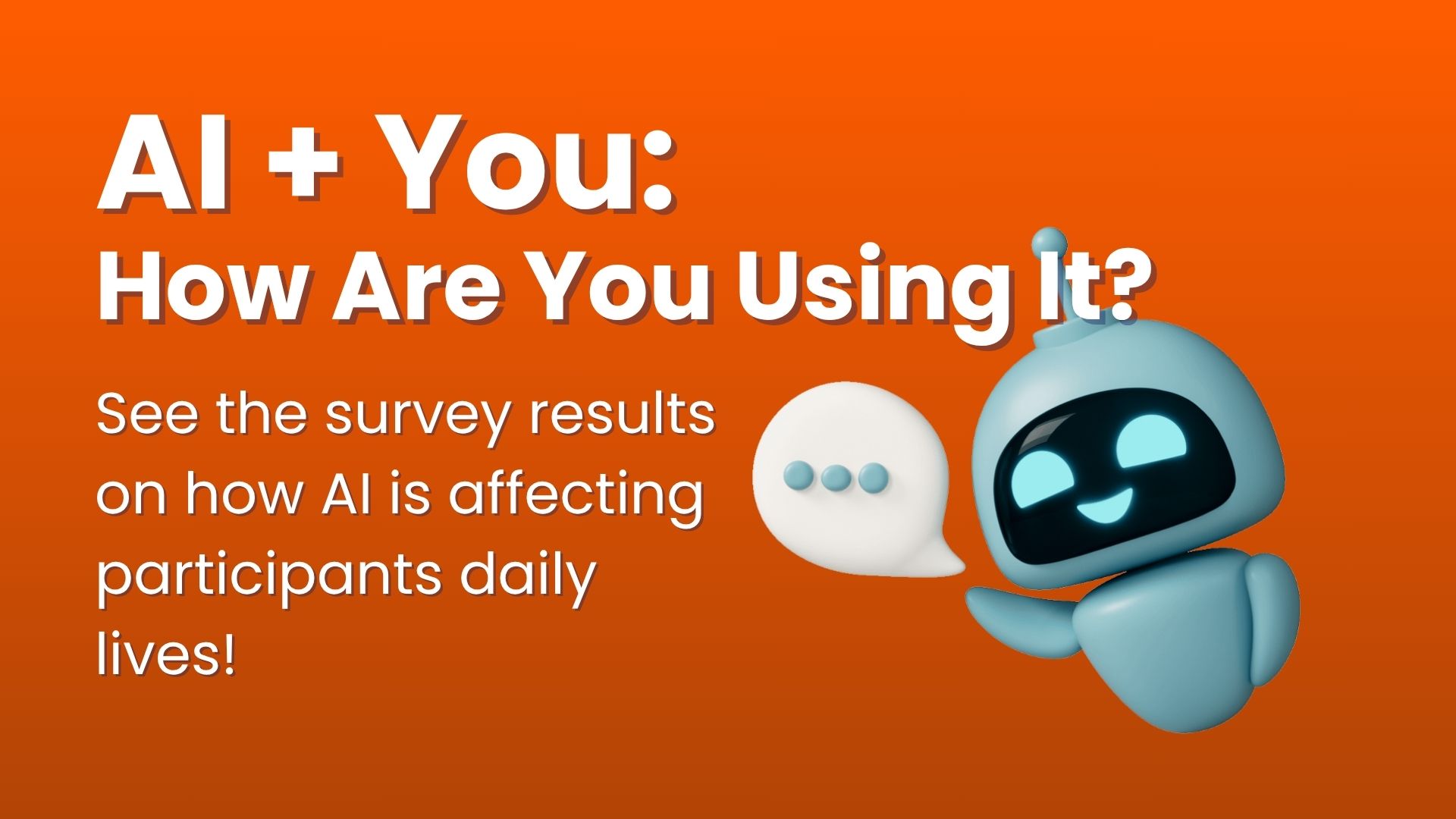 AI + You:
How Are You Using It?

See the survey results on how AI is affecting participants daily lives!